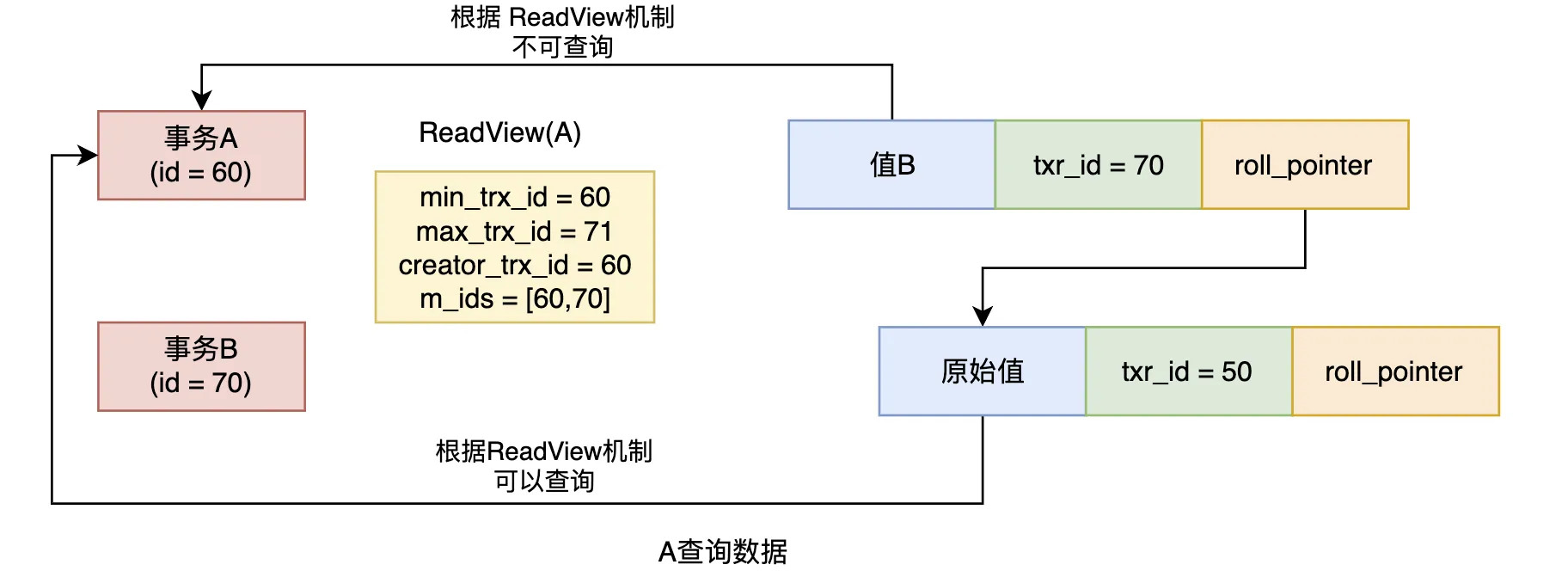 根据 ReadView机制
不可查询

事务A
(id = 60)

ReadView(A)

min_trx_id = 60
max_trx_id = 71
creator_trx_id = 60
m_ids = [60,70]

值B

txr_id = 70

roll_pointer

事务B
(id = 70)

原始值

txr_id = 50

roll_pointer

根据ReadView机制
可以查询

A查询数据